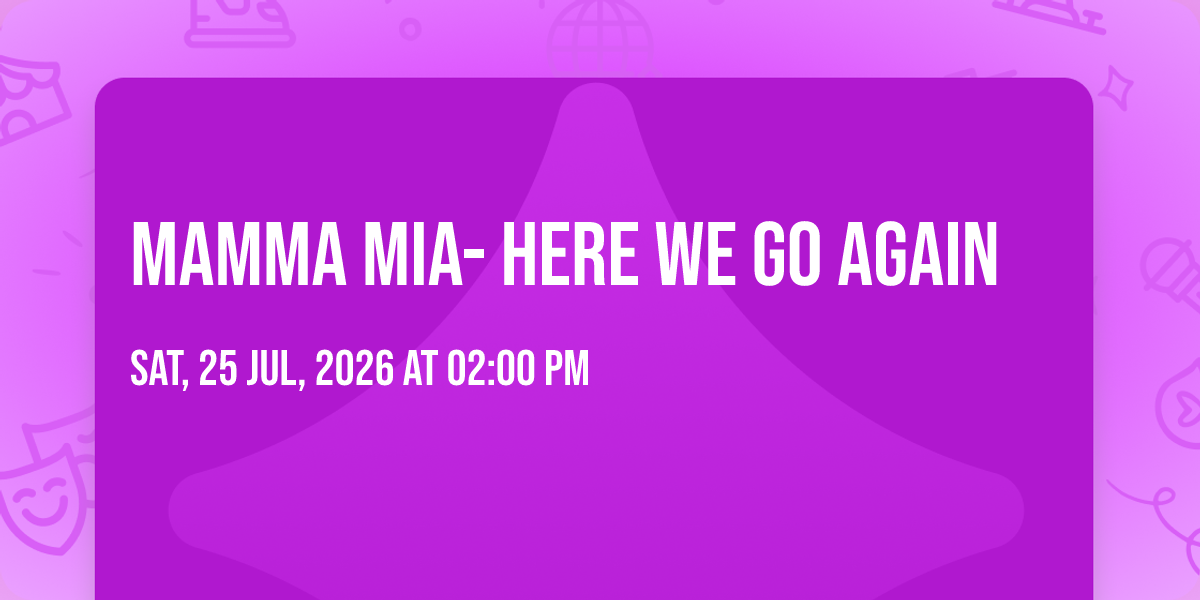 MAMMA MIA- HERE WE GO AGAIN

SAT, 25 JUL, 2026 AT 02:00 PM